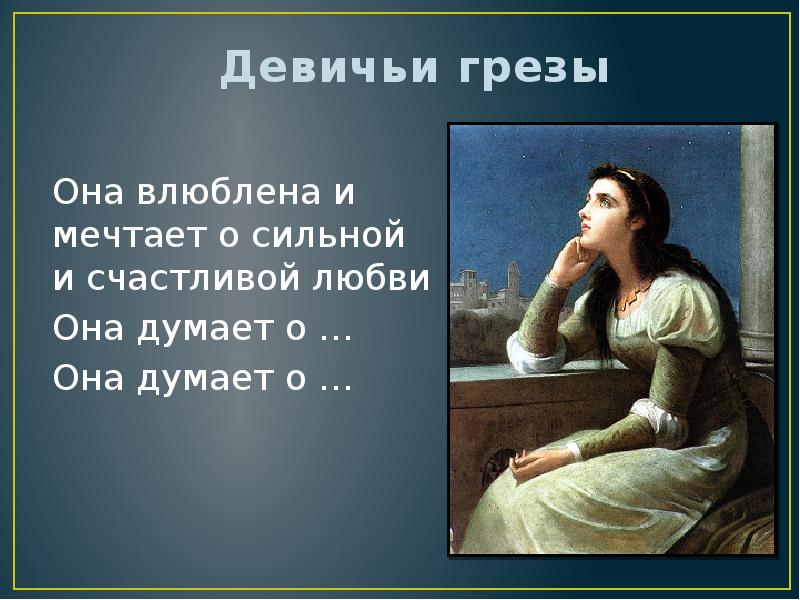 Девичьи грезы

Она влюблена и мечтает о сильной и счастливой любви

Она думает о …

Она думает о …